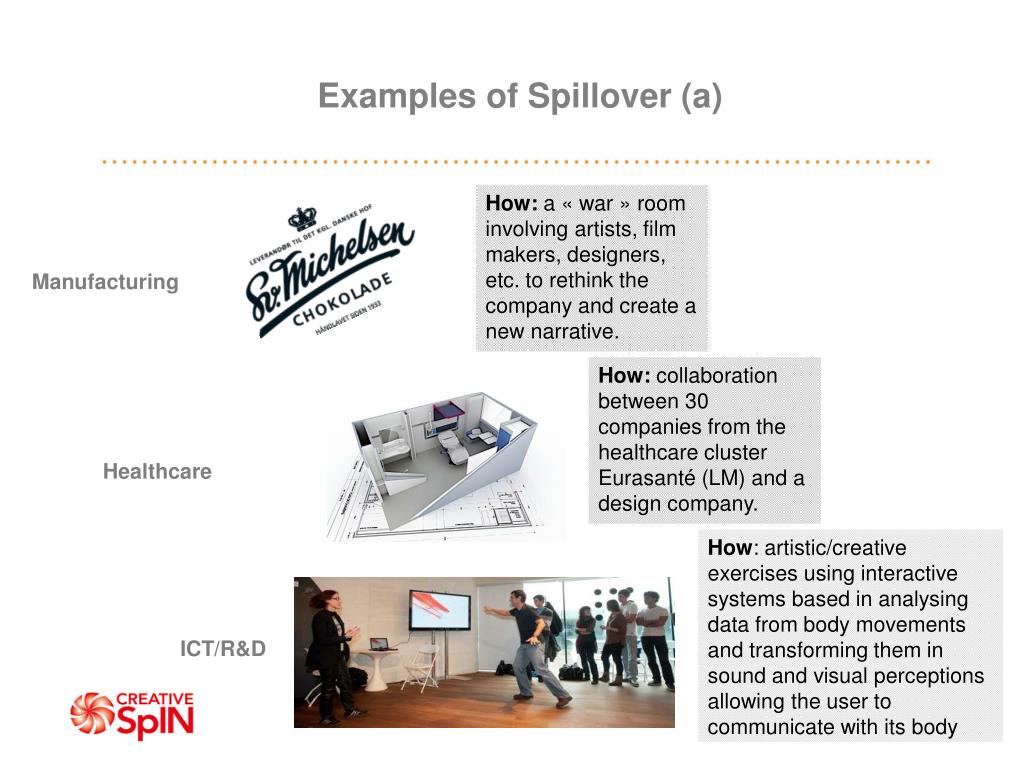 Examples of Spillover (a)

Manufacturing

LEVERANDØR TIL DET KGL. DANSKE HOF
Sv. Michelsen
CHOKOLADE
HÅNDLAVET SIDEN 1933

How: a « war » room involving artists, film makers, designers, etc. to rethink the company and create a new narrative.

Healthcare

How: collaboration between 30 companies from the healthcare cluster Eurasanté (LM) and a design company.

ICT/R&D

How: artistic/creative exercises using interactive systems based in analysing data from body movements and transforming them in sound and visual perceptions allowing the user to communicate with its body

CREATIVE SpIN